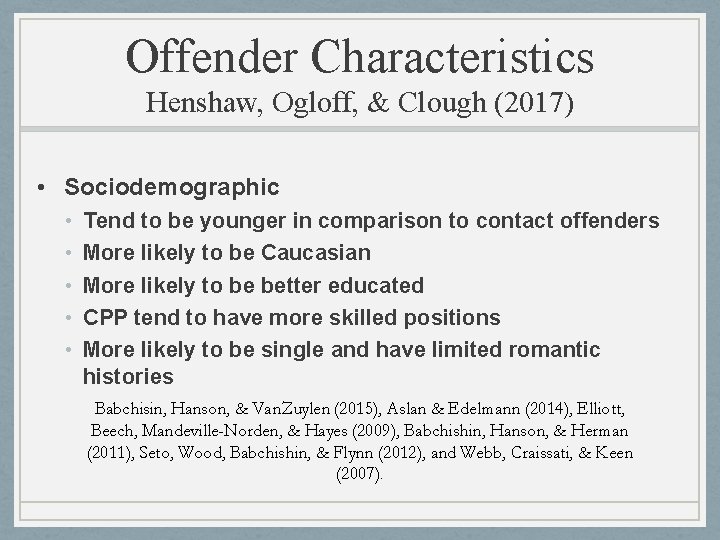 Offender Characteristics
Henshaw, Ogloff, & Clough (2017)

• Sociodemographic
• Tend to be younger in comparison to contact offenders
• More likely to be Caucasian
• More likely to be better educated
• CPP tend to have more skilled positions
• More likely to be single and have limited romantic histories

Babchisin, Hanson, & VanZuylen (2015), Aslan & Edelmann (2014), Elliott, Beech, Mandeville-Norden, & Hayes (2009), Babchishin, Hanson, & Herman (2011), Seto, Wood, Babchishin, & Flynn (2012), and Webb, Craissati, & Keen (2007).